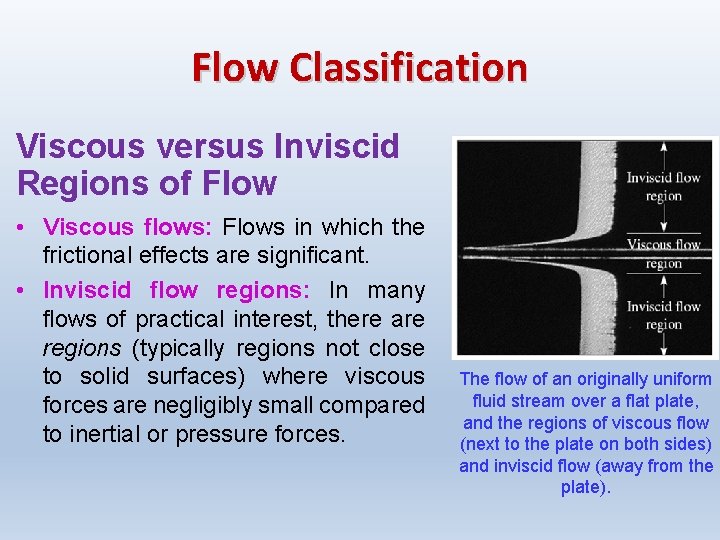 Flow Classification

Viscous versus Inviscid Regions of Flow

• Viscous flows: Flows in which the frictional effects are significant.

• Inviscid flow regions: In many flows of practical interest, there are regions (typically regions not close to solid surfaces) where viscous forces are negligibly small compared to inertial or pressure forces.

Inviscid flow region

Viscous flow region

Inviscid flow region

The flow of an originally uniform fluid stream over a flat plate, and the regions of viscous flow (next to the plate on both sides) and inviscid flow (away from the plate).